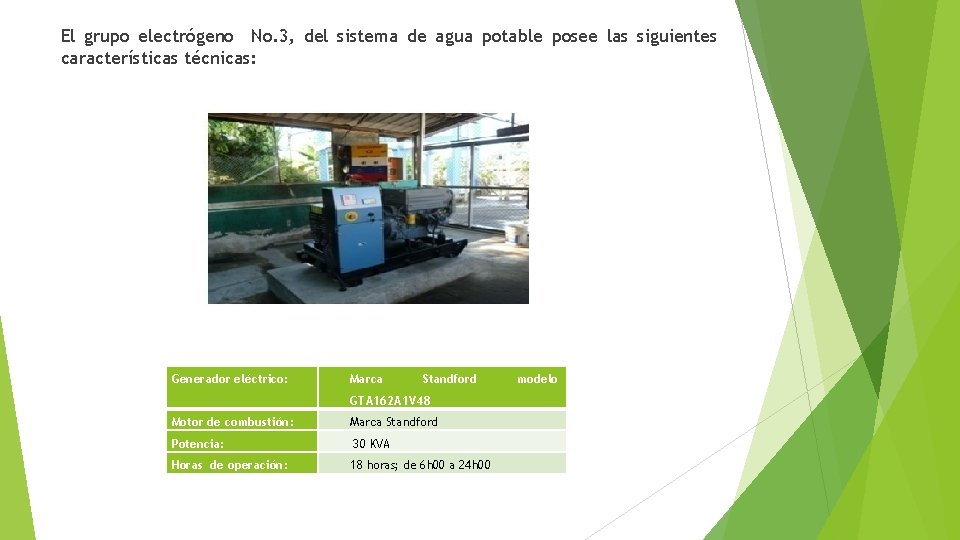 El grupo electrógeno No.3, del sistema de agua potable posee las siguientes características técnicas:

| Generador eléctrico: | Marca Standford modelo GTA162A1V48 |
|---|---|
| Motor de combustión: | Marca Standford |
| Potencia: | 30 KVA |
| Horas de operación: | 18 horas; de 6h00 a 24h00 |